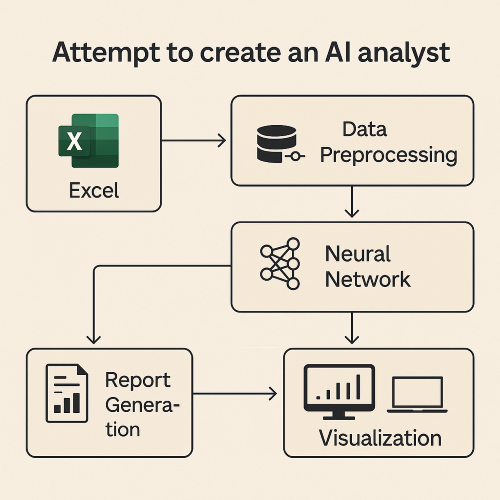 Attempt to create an AI analyst

X

Excel

Data Preprocessing

Neural Network

Report Generation

Visualization